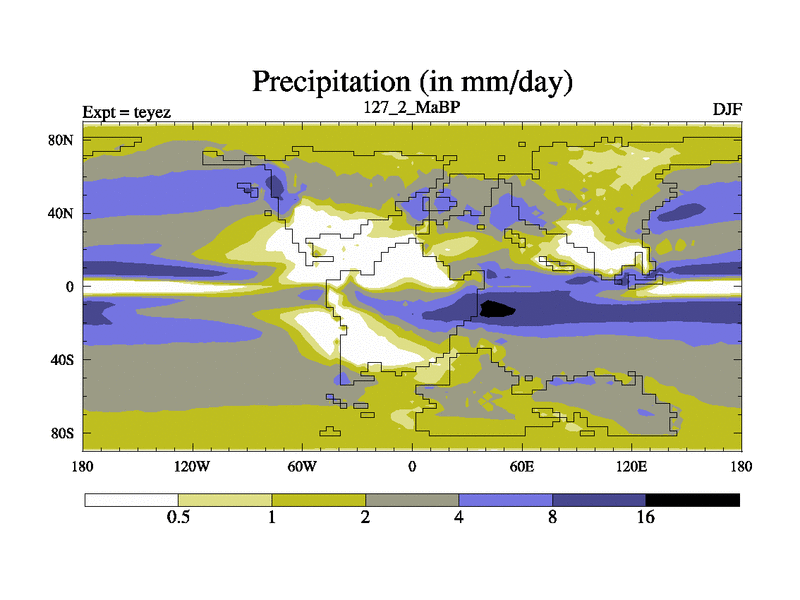 Precipitation (in mm/day)
Expt = teyez
127_2_MaBP
DJF

80N
40N
0
40S
80S

180
120W
60W
0
60E
120E
180

0.5
1
2
4
8
16